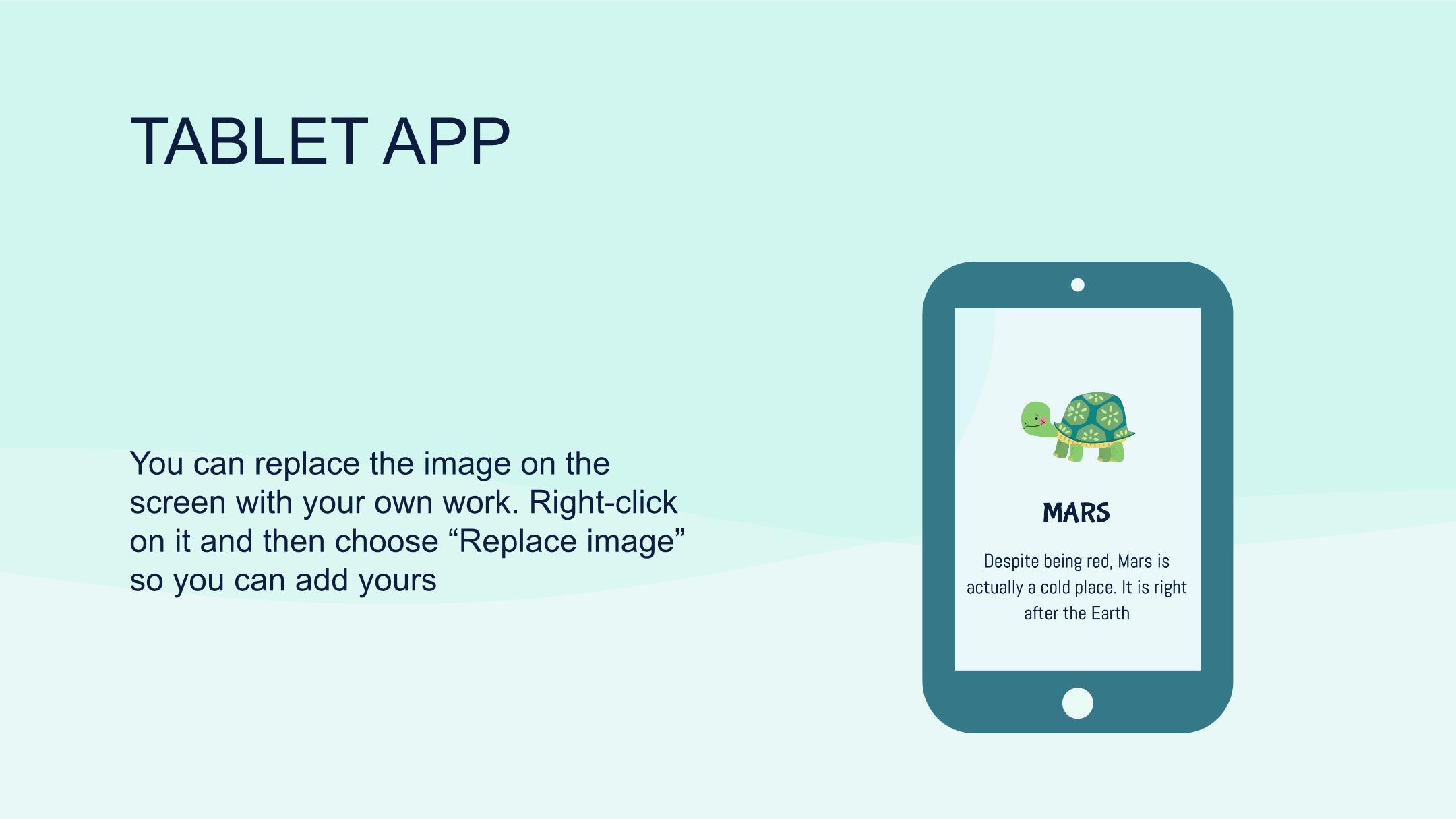 TABLET APP

You can replace the image on the screen with your own work. Right-click on it and then choose “Replace image” so you can add yours

MARS

Despite being red, Mars is actually a cold place. It is right after the Earth